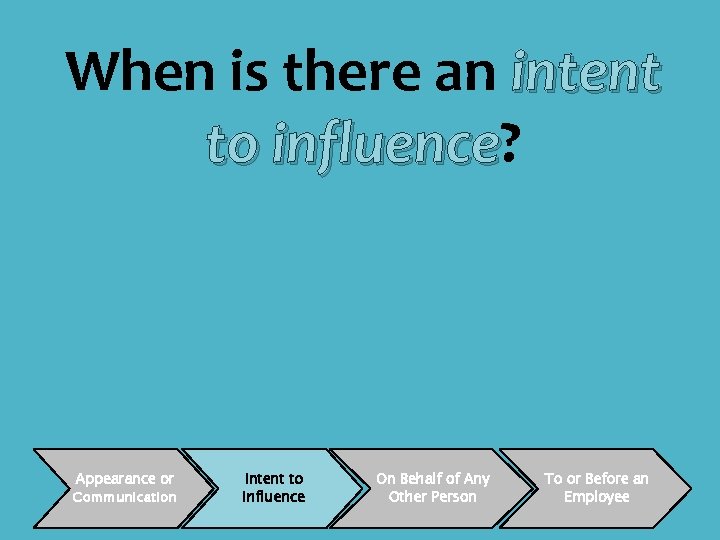 When is there an intent to influence?

Appearance or Communication

Intent to Influence

On Behalf of Any Other Person

To or Before an Employee